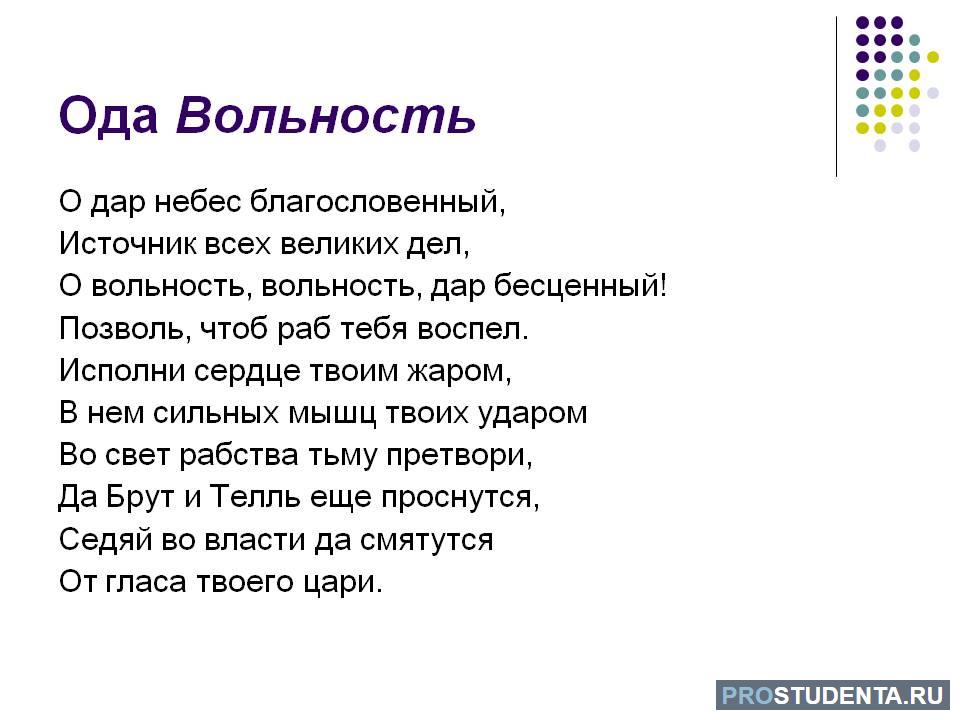 Ода Вольность

О дар небес благословенный,
Источник всех великих дел,
О вольность, вольность, дар бесценный!
Позволь, чтоб раб тебя воспел.
Исполни сердце твоим жаром,
В нем сильных мышц твоих ударом
Во свет рабства тьму претвори,
Да Брут и Телль еще проснутся,
Седяй во власти да смятутся
От гласа твоего цари.

PROSTUDENTA.RU